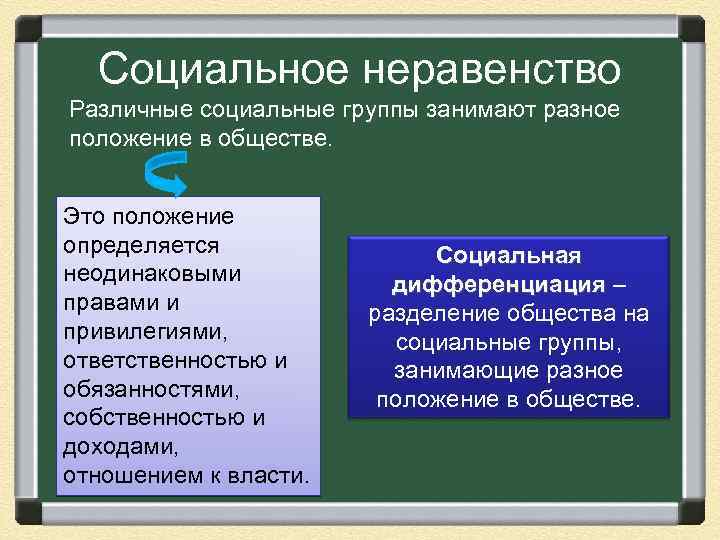 Социальное неравенство

Различные социальные группы занимают разное положение в обществе.

Это положение определяется неодинаковыми правами и привилегиями, ответственностью и обязанностями, собственностью и доходами, отношением к власти.

Социальная дифференциация – разделение общества на социальные группы, занимающие разное положение в обществе.